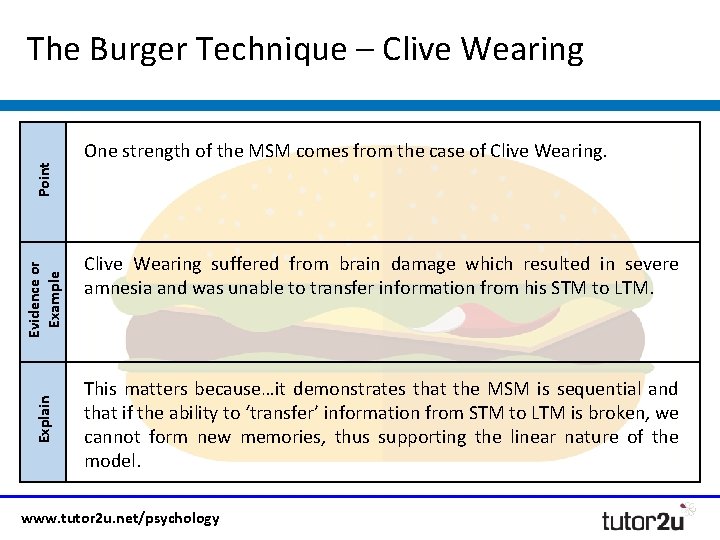 The Burger Technique – Clive Wearing

| Point | One strength of the MSM comes from the case of Clive Wearing. |
|---|---|
| Evidence or Example | Clive Wearing suffered from brain damage which resulted in severe amnesia and was unable to transfer information from his STM to LTM. |
| Explain | This matters because…it demonstrates that the MSM is sequential and that if the ability to 'transfer' information from STM to LTM is broken, we cannot form new memories, thus supporting the linear nature of the model. |

www.tutor2u.net/psychology

tutor2u